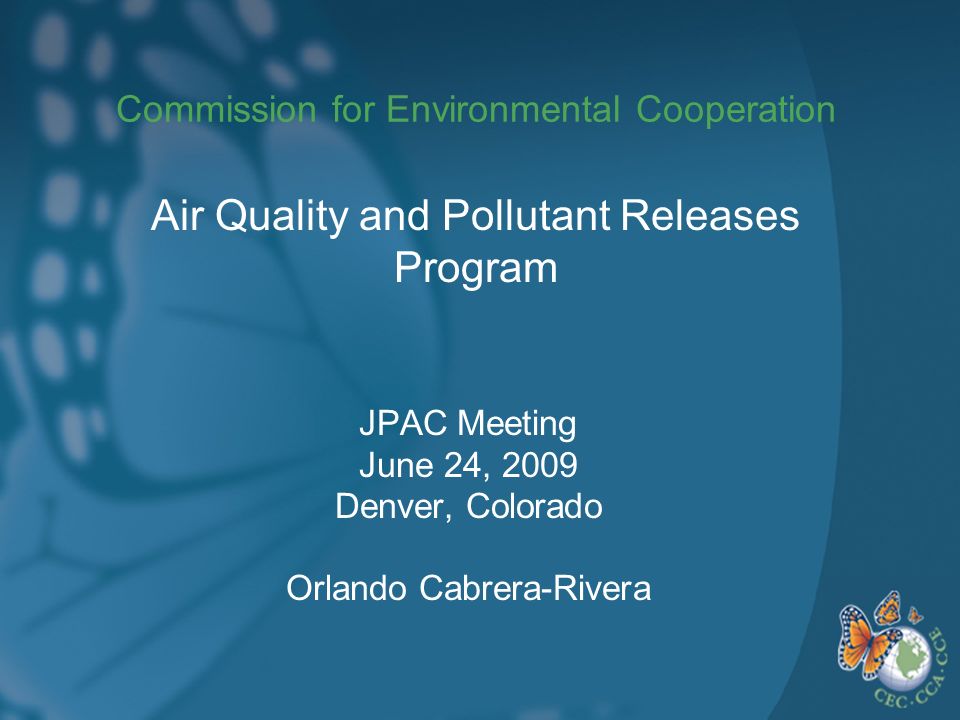 Commission for Environmental Cooperation

Air Quality and Pollutant Releases Program

JPAC Meeting
June 24, 2009
Denver, Colorado

Orlando Cabrera-Rivera

CEC·CCA·CCE